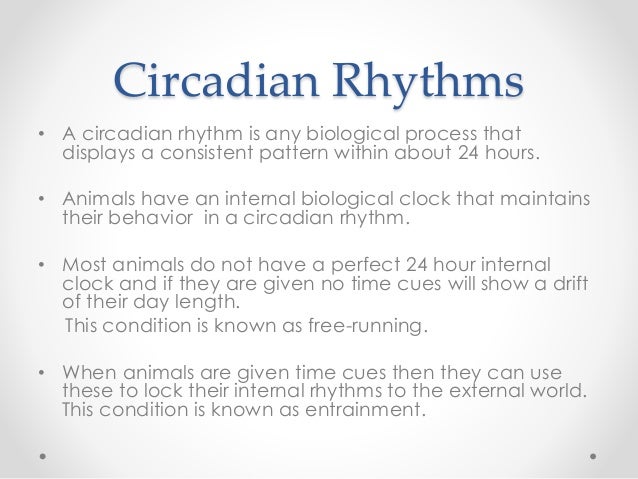 Circadian Rhythms

• A circadian rhythm is any biological process that displays a consistent pattern within about 24 hours.

• Animals have an internal biological clock that maintains their behavior in a circadian rhythm.

• Most animals do not have a perfect 24 hour internal clock and if they are given no time cues will show a drift of their day length.

This condition is known as free-running.

• When animals are given time cues then they can use these to lock their internal rhythms to the external world. This condition is known as entrainment.